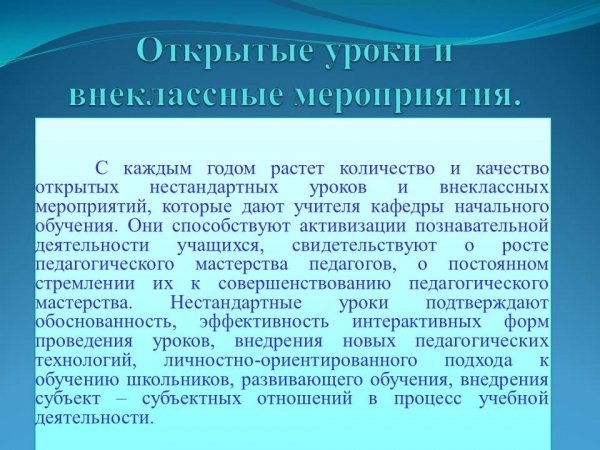 Открытые уроки и внеклассные мероприятия.

С каждым годом растет количество и качество открытых нестандартных уроков и внеклассных мероприятий, которые дают учителя кафедры начального обучения. Они способствуют активизации познавательной деятельности учащихся, свидетельствуют о росте педагогического мастерства педагогов, о постоянном стремлении их к совершенствованию педагогического мастерства. Нестандартные уроки подтверждают обоснованность, эффективность интерактивных форм проведения уроков, внедрения новых педагогических технологий, личностно-ориентированного подхода к обучению школьников, развивающего обучения, внедрения субъект – субъектных отношений в процесс учебной деятельности.